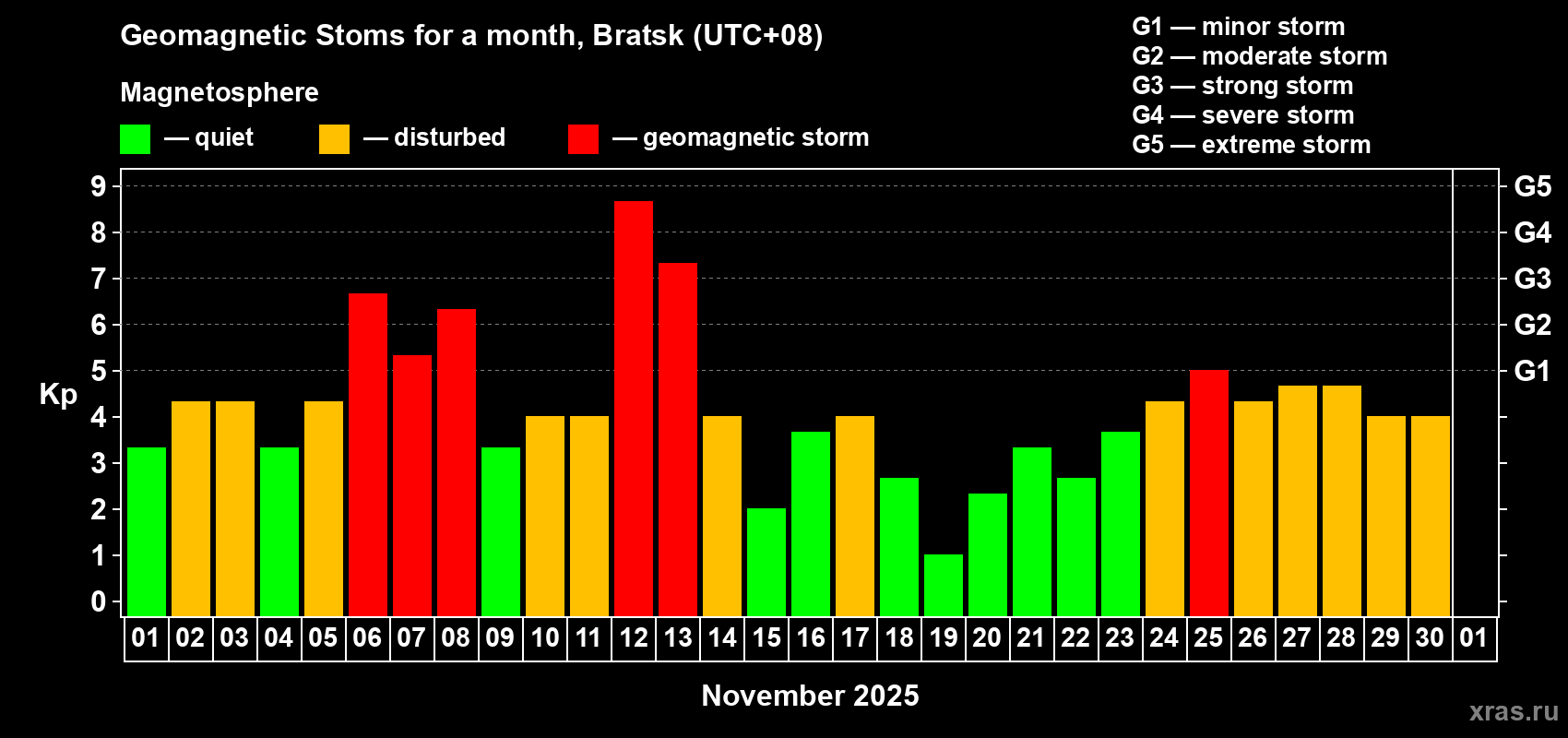 Geomagnetic Stoms for a month, Bratsk (UTC+08)

Magnetosphere

— quiet — disturbed — geomagnetic storm

G1 — minor storm
G2 — moderate storm
G3 — strong storm
G4 — severe storm
G5 — extreme storm

Kp

9
8
7
6
5
4
3
2
1
0

G5
G4
G3
G2
G1

01 02 03 04 05 06 07 08 09 10 11 12 13 14 15 16 17 18 19 20 21 22 23 24 25 26 27 28 29 30 01

November 2025

xras.ru